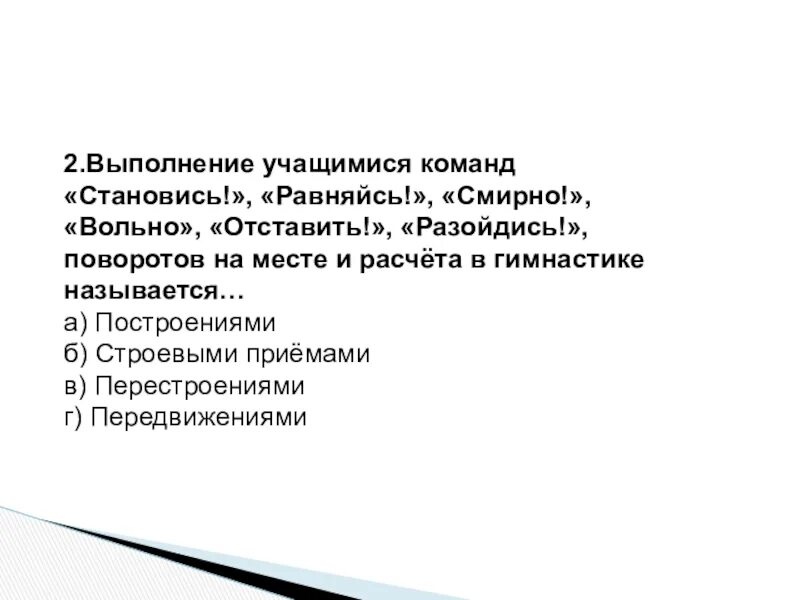 2.Выполнение учащимися команд «Становись!», «Равняйсь!», «Смирно!», «Вольно», «Отставить!», «Разойдись!», поворотов на месте и расчёта в гимнастике называется…
а) Построениями
б) Строевыми приёмами
в) Перестроениями
г) Передвижениями